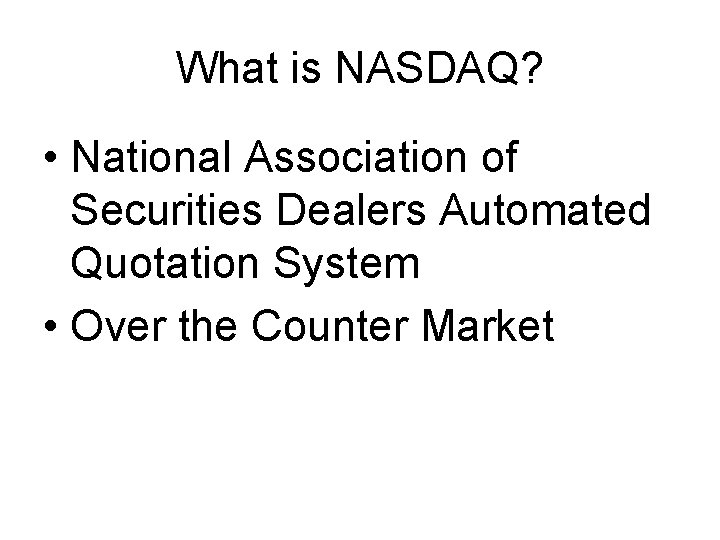 What is NASDAQ?

• National Association of Securities Dealers Automated Quotation System

• Over the Counter Market